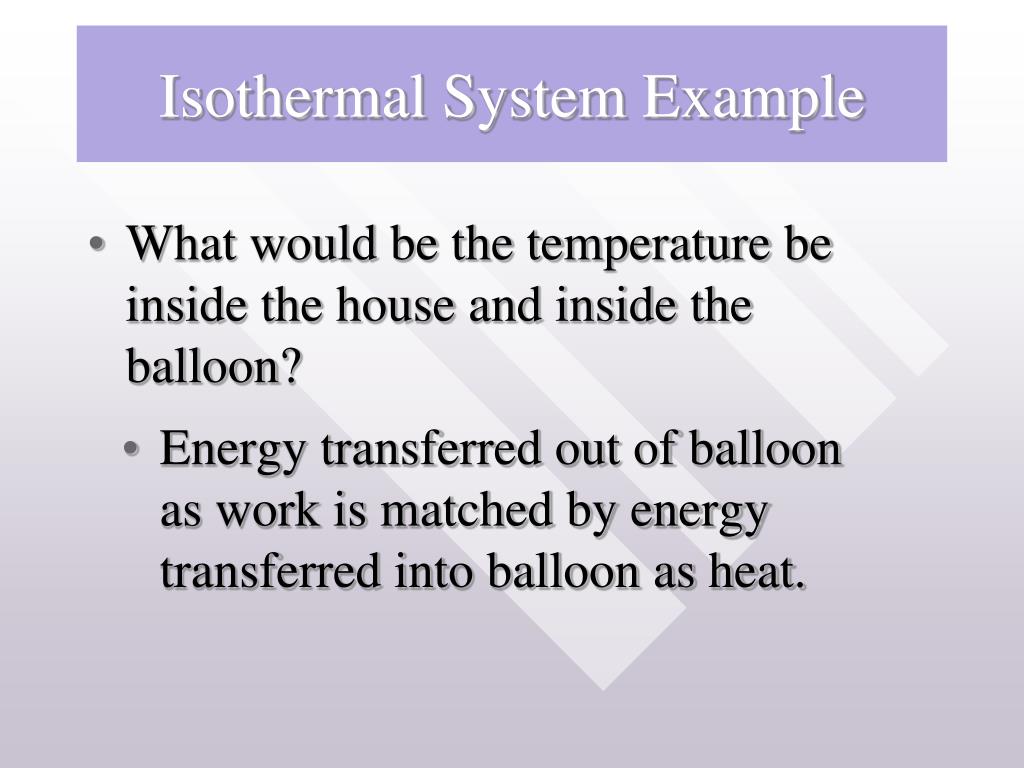 Isothermal System Example

• What would be the temperature be inside the house and inside the balloon?

• Energy transferred out of balloon as work is matched by energy transferred into balloon as heat.